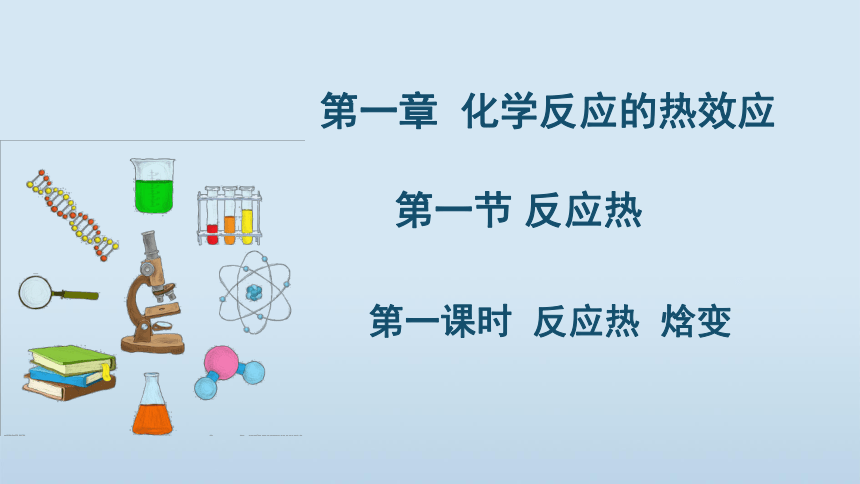 第一章  化学反应的热效应

第一节 反应热

第一课时  反应热  焓变